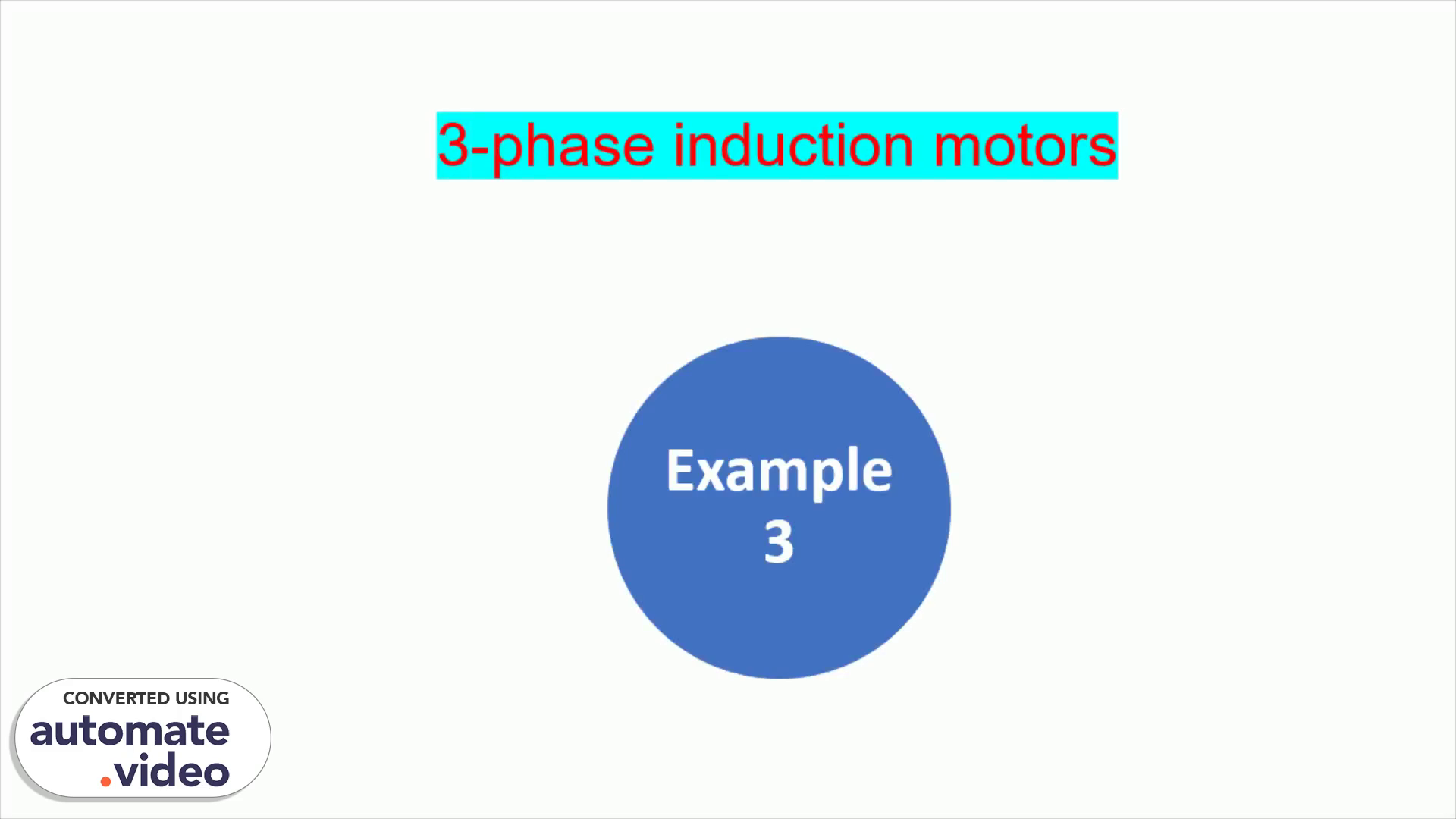 3-phase induction motors

Example
3

CONVERTED USING
automate
.video